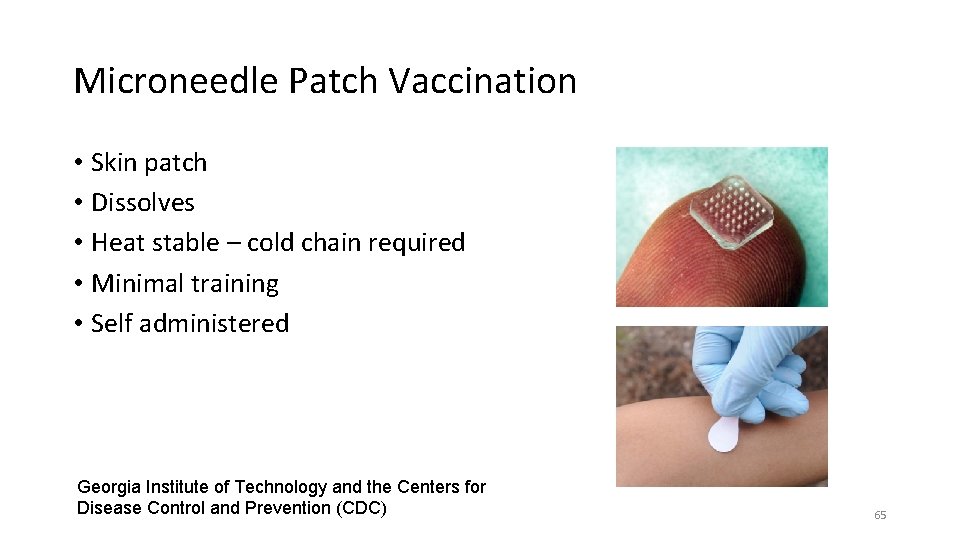 Microneedle Patch Vaccination

• Skin patch
• Dissolves
• Heat stable – cold chain required
• Minimal training
• Self administered

Georgia Institute of Technology and the Centers for Disease Control and Prevention (CDC)

65